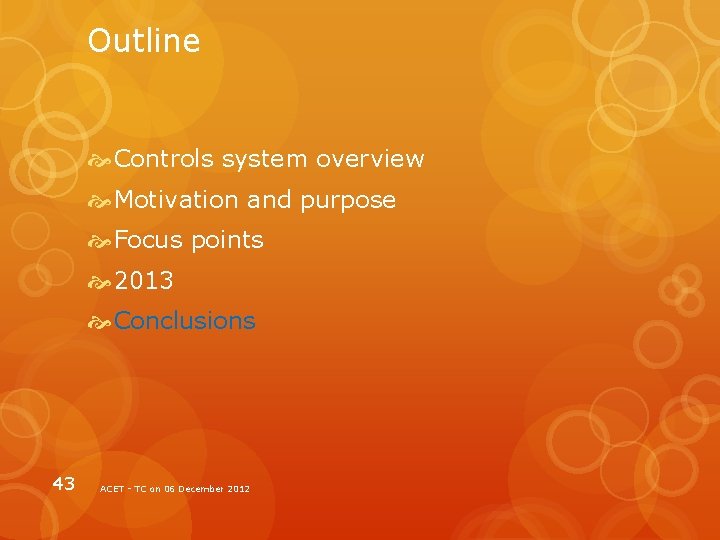 Outline

Controls system overview

Motivation and purpose

Focus points

2013

Conclusions

43

ACET - TC on 06 December 2012